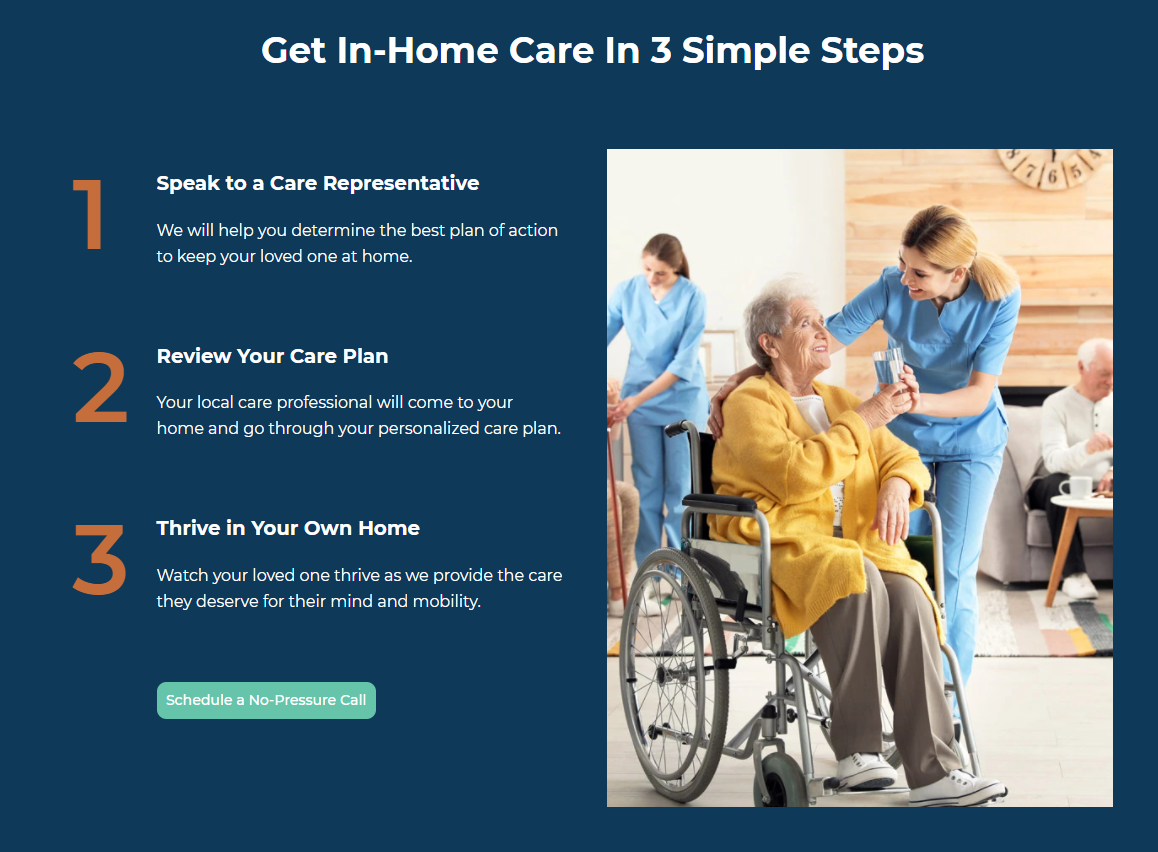 Get In-Home Care In 3 Simple Steps

1

Speak to a Care Representative

We will help you determine the best plan of action to keep your loved one at home.

2

Review Your Care Plan

Your local care professional will come to your home and go through your personalized care plan.

3

Thrive in Your Own Home

Watch your loved one thrive as we provide the care they deserve for their mind and mobility.

Schedule a No-Pressure Call